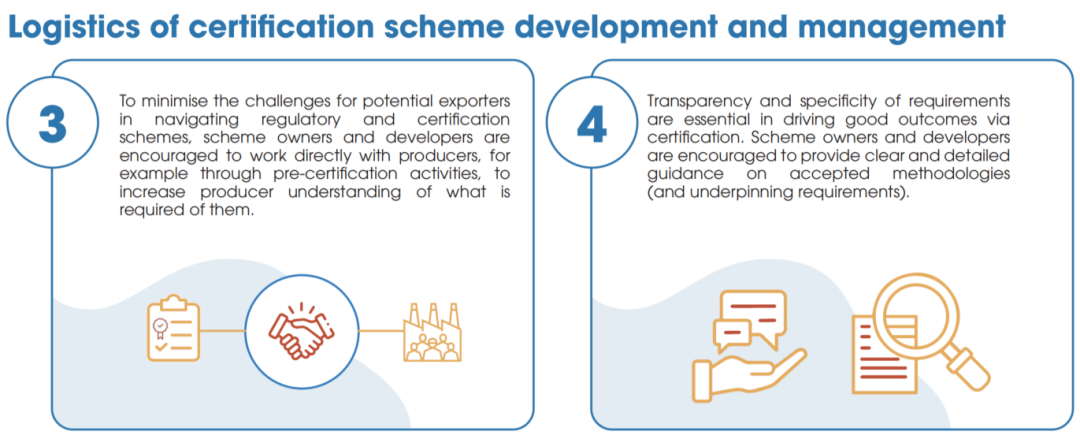 Logistics of certification scheme development and management

3

To minimise the challenges for potential exporters in navigating regulatory and certification schemes, scheme owners and developers are encouraged to work directly with producers, for example through pre-certification activities, to increase producer understanding of what is required of them.

4

Transparency and specificity of requirements are essential in driving good outcomes via certification. Scheme owners and developers are encouraged to provide clear and detailed guidance on accepted methodologies (and underpinning requirements).